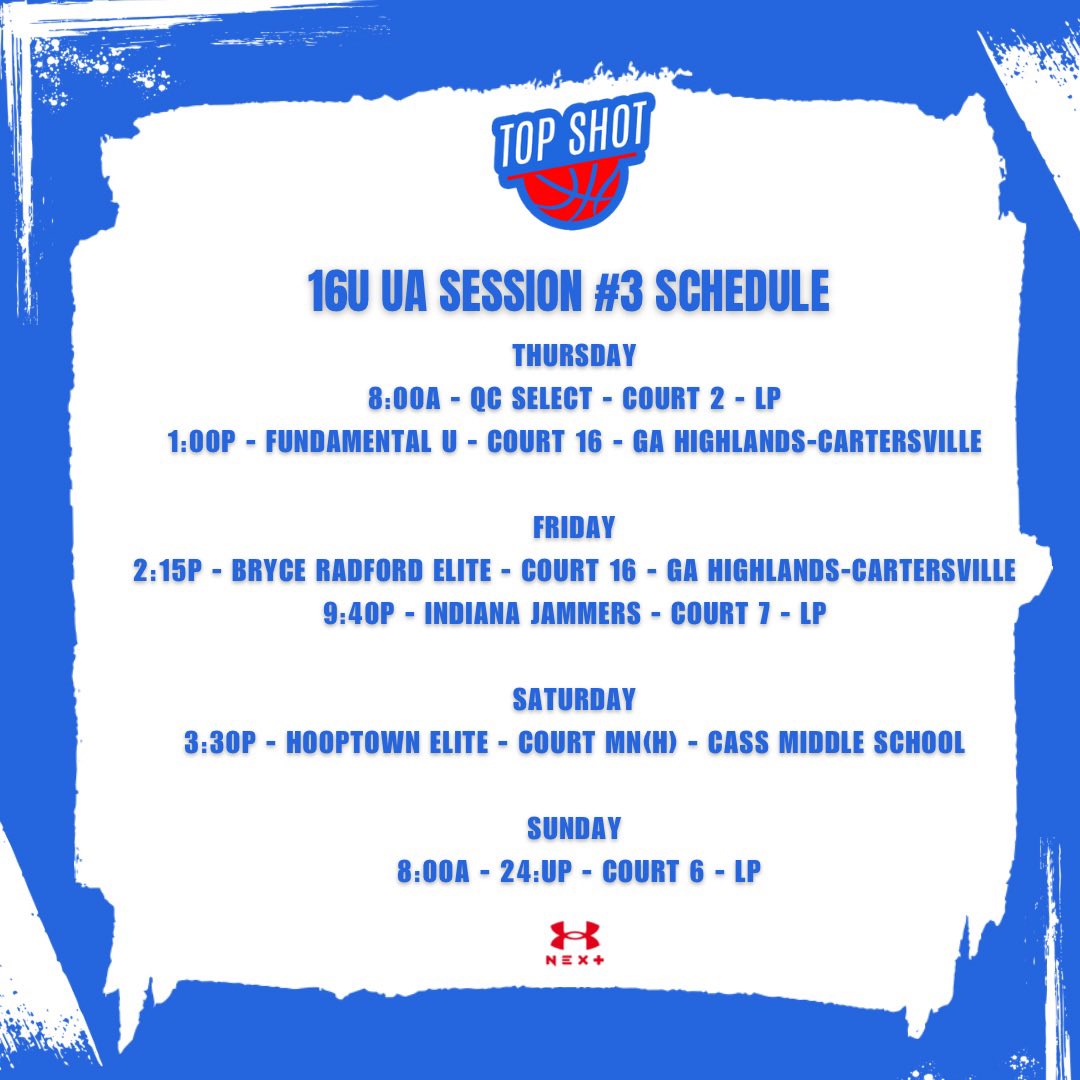 TOP SHOT

16U UA SESSION #3 SCHEDULE

THURSDAY
8:00A - QC SELECT - COURT 2 - LP
1:00P - FUNDAMENTAL U - COURT 16 - GA HIGHLANDS-CARTERSVILLE

FRIDAY
2:15P - BRYCE RADFORD ELITE - COURT 16 - GA HIGHLANDS-CARTERSVILLE
9:40P - INDIANA JAMMERS - COURT 7 - LP

SATURDAY
3:30P - HOOPTOWN ELITE - COURT MN(H) - CASS MIDDLE SCHOOL

SUNDAY
8:00A - 24:UP - COURT 6 - LP

NEXT